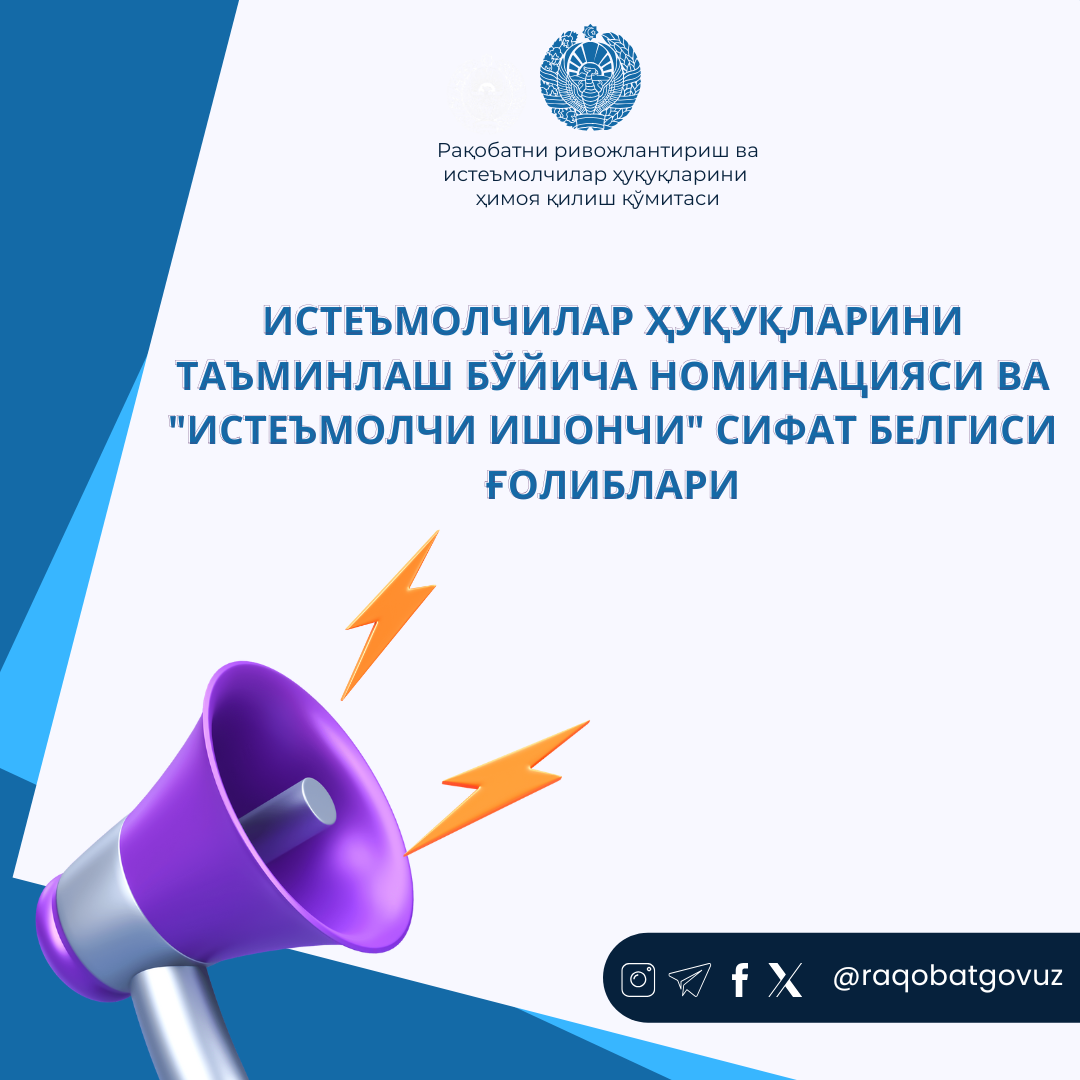 Рақобатни ривожлантириш ва истеъмолчилар ҳуқуқларини ҳимоя қилиш қўмитаси

ИСТЕЪМОЛЧИЛАР ҲУҚУҚЛАРИНИ ТАЪМИНЛАШ БЎЙИЧА НОМИНАЦИЯСИ ВА "ИСТЕЪМОЛЧИ ИШОНЧИ" СИФАТ БЕЛГИСИ ҒОЛИБЛАРИ

@raqobatgovuz